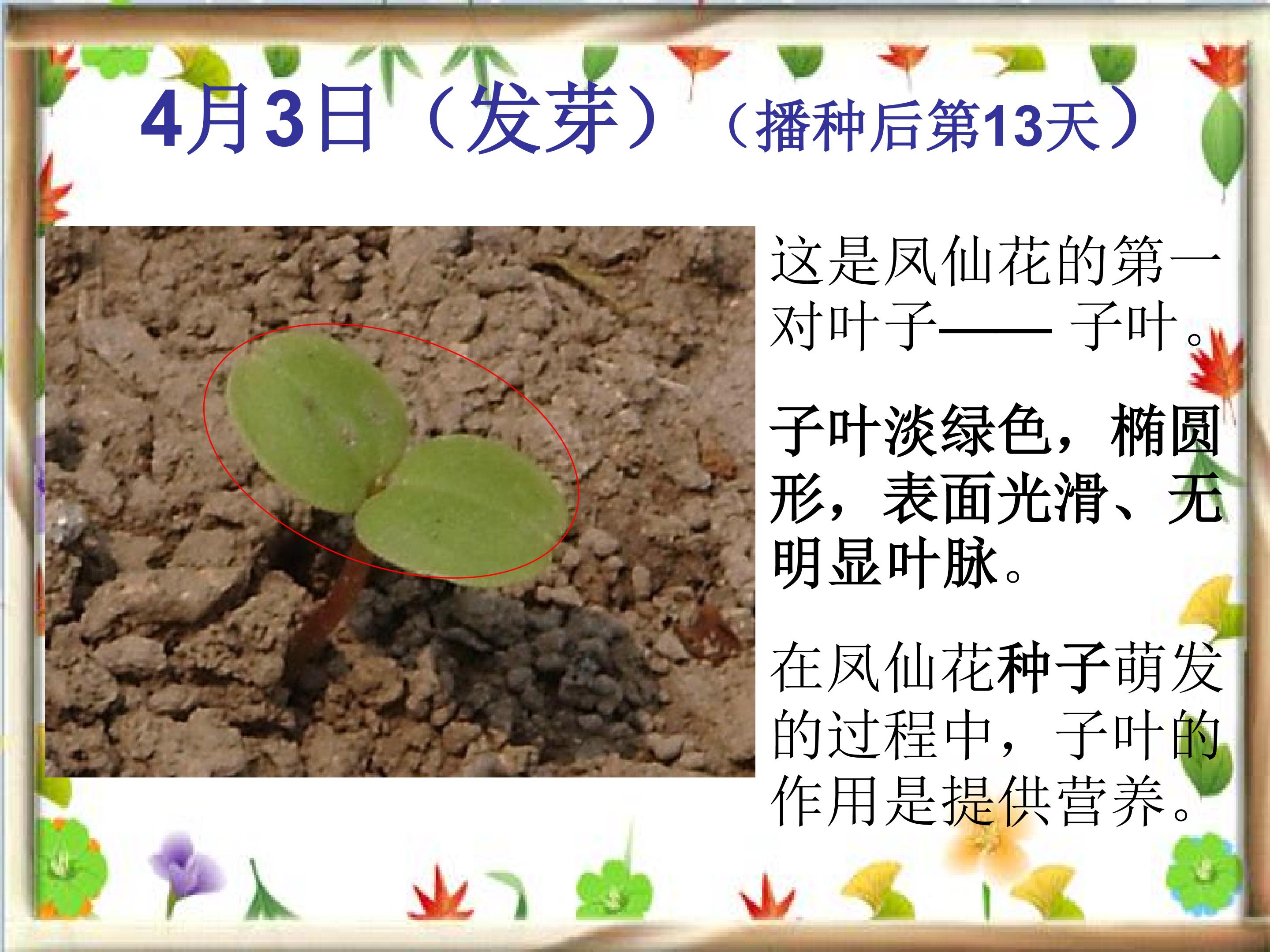 4月3日（发芽）（播种后第13天）

这是凤仙花的第一对叶子—— 子叶。

子叶淡绿色，椭圆形，表面光滑、无明显叶脉。

在凤仙花种子萌发的过程中，子叶的作用是提供营养。